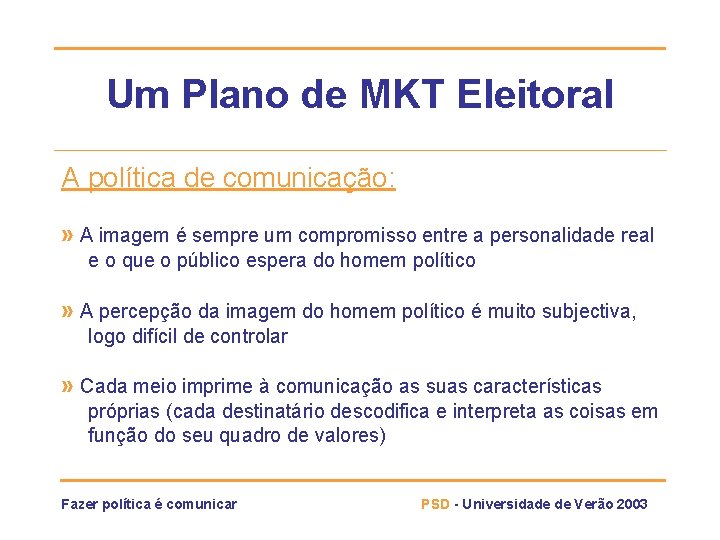 Um Plano de MKT Eleitoral

A política de comunicação:

» A imagem é sempre um compromisso entre a personalidade real e o que o público espera do homem político

» A percepção da imagem do homem político é muito subjectiva, logo difícil de controlar

» Cada meio imprime à comunicação as suas características próprias (cada destinatário descodifica e interpreta as coisas em função do seu quadro de valores)

Fazer política é comunicar

PSD - Universidade de Verão 2003